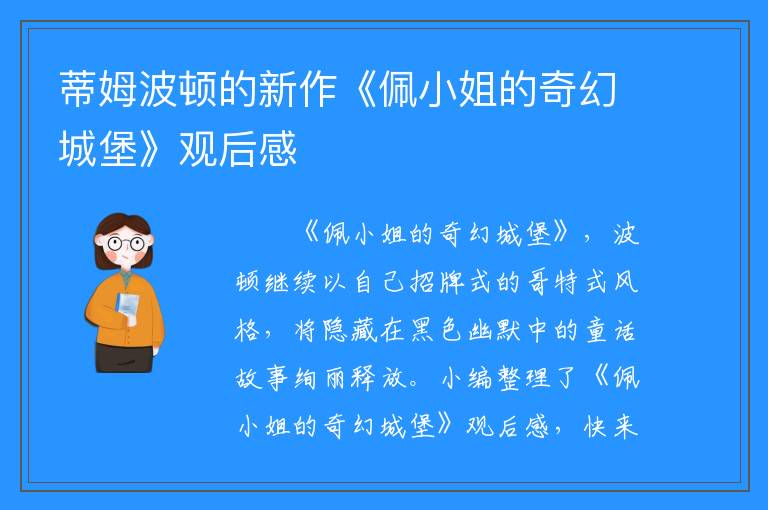 蒂姆波顿的新作《佩小姐的奇幻城堡》观后感

《佩小姐的奇幻城堡》，波顿继续以自己招牌式的哥特式风格，将隐藏在黑色幽默中的童话故事绚丽释放。小编整理了《佩小姐的奇幻城堡》观后感，快来